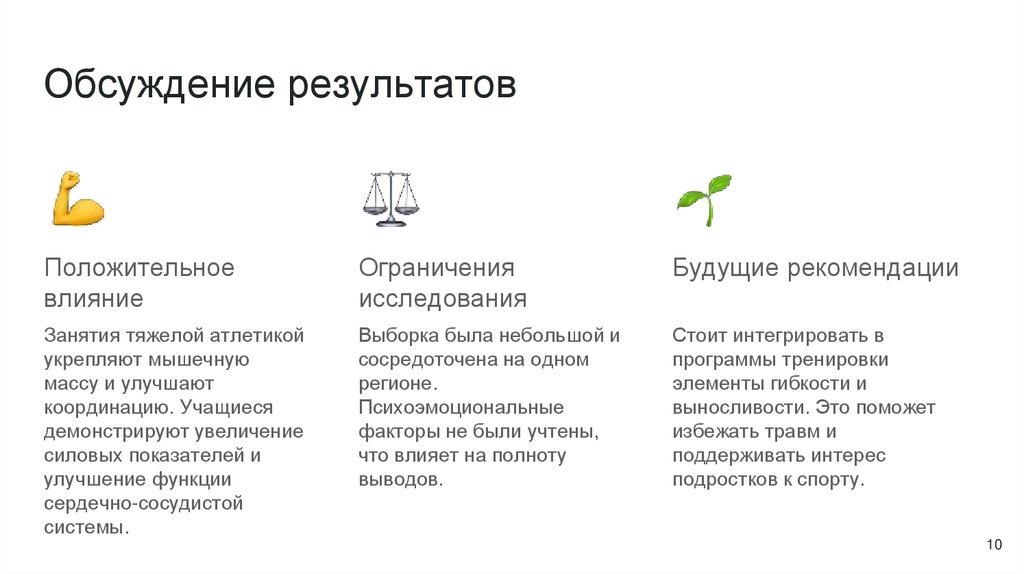 Обсуждение результатов

Положительное влияние

Занятия тяжелой атлетикой укрепляют мышечную массу и улучшают координацию. Учащиеся демонстрируют увеличение силовых показателей и улучшение функции сердечно-сосудистой системы.

Ограничения исследования

Выборка была небольшой и сосредоточена на одном регионе. Психоэмоциональные факторы не были учтены, что влияет на полноту выводов.

Будущие рекомендации

Стоит интегрировать в программы тренировки элементы гибкости и выносливости. Это поможет избежать травм и поддерживать интерес подростков к спорту.

10